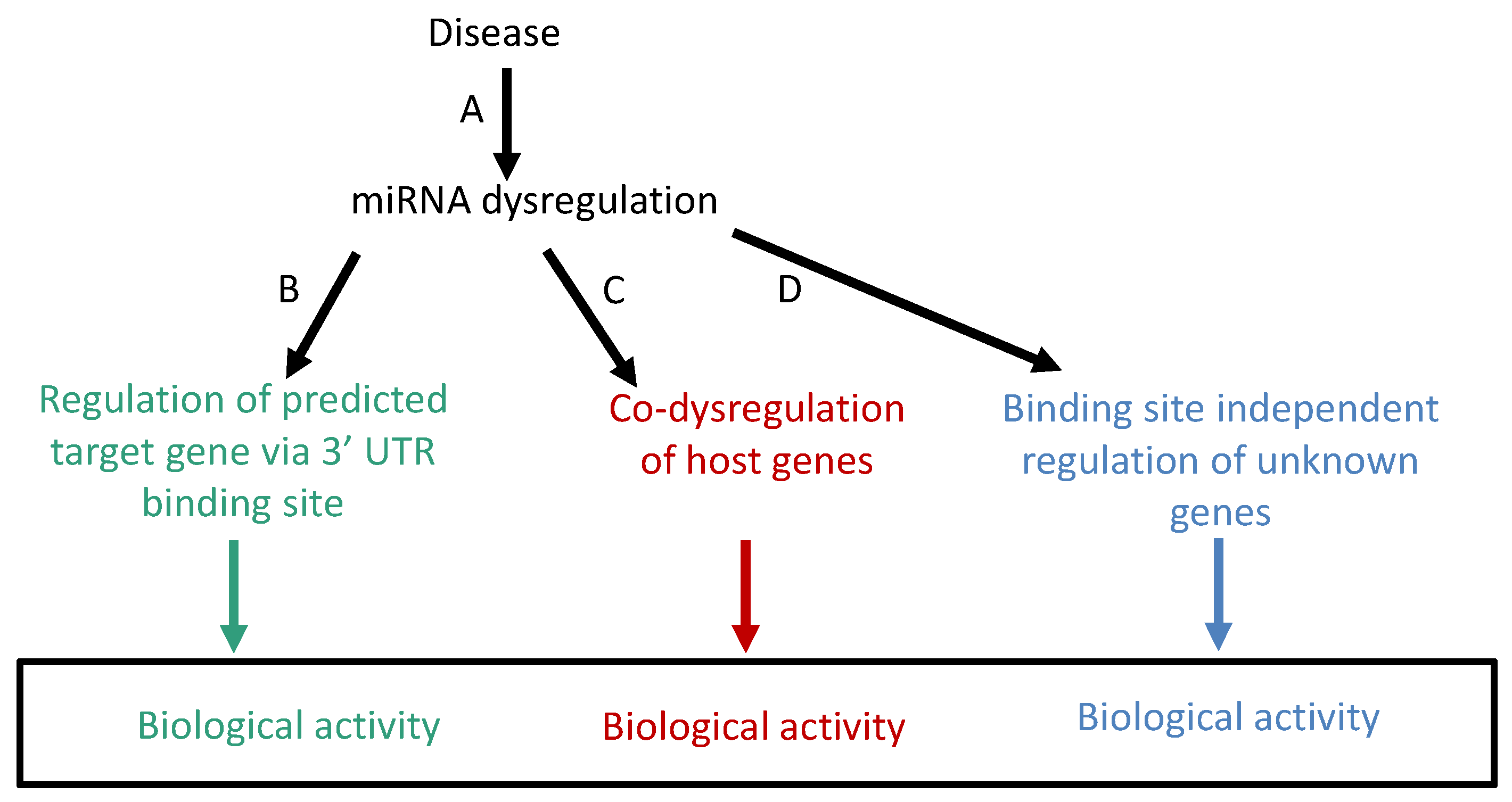 Disease

A

miRNA dysregulation

B

C

D

Regulation of predicted target gene via 3’ UTR binding site

Co-dysregulation of host genes

Binding site independent regulation of unknown genes

Biological activity

Biological activity

Biological activity